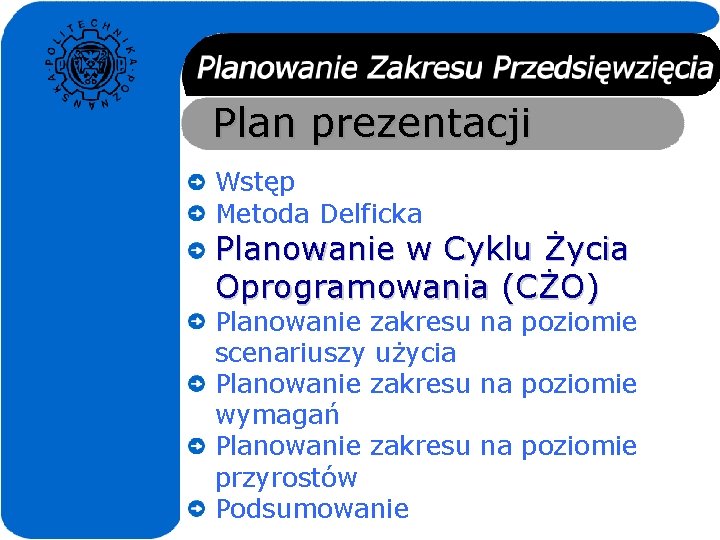 POLITECHNIKA POZNAŃSKA

Planowanie Zakresu Przedsięwzięcia

Plan prezentacji

Wstęp
Metoda Delficka
Planowanie w Cyklu Życia Oprogramowania (CŻO)
Planowanie zakresu na poziomie scenariuszy użycia
Planowanie zakresu na poziomie wymagań
Planowanie zakresu na poziomie przyrostów
Podsumowanie